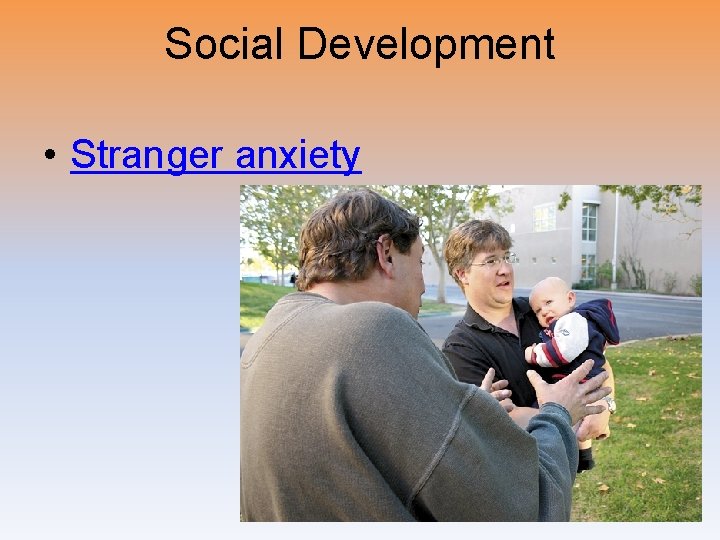 Social Development

• Stranger anxiety